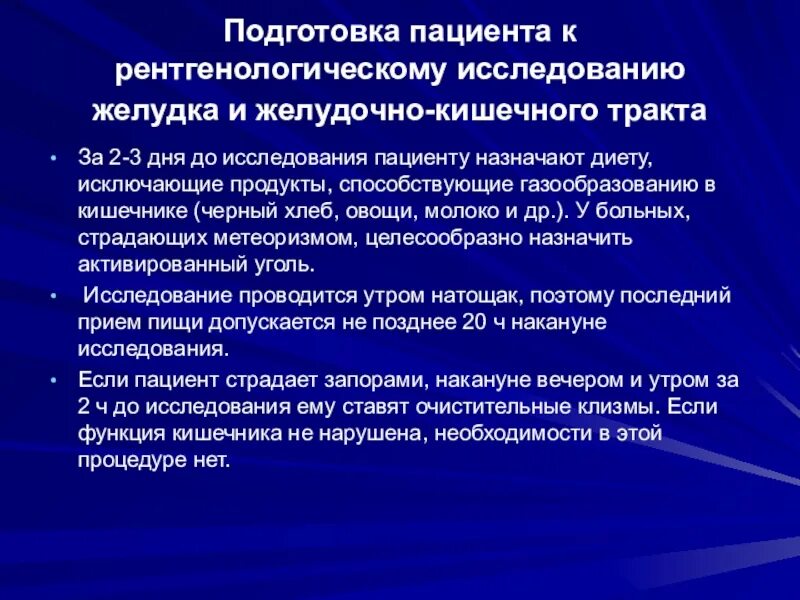 Подготовка пациента к рентгенологическому исследованию желудка и желудочно-кишечного тракта

• За 2-3 дня до исследования пациенту назначают диету, исключающие продукты, способствующие газообразованию в кишечнике (черный хлеб, овощи, молоко и др.). У больных, страдающих метеоризмом, целесообразно назначить активированный уголь.

• Исследование проводится утром натощак, поэтому последний прием пищи допускается не позднее 20 ч накануне исследования.

• Если пациент страдает запорами, накануне вечером и утром за 2 ч до исследования ему ставят очистительные клизмы. Если функция кишечника не нарушена, необходимости в этой процедуре нет.